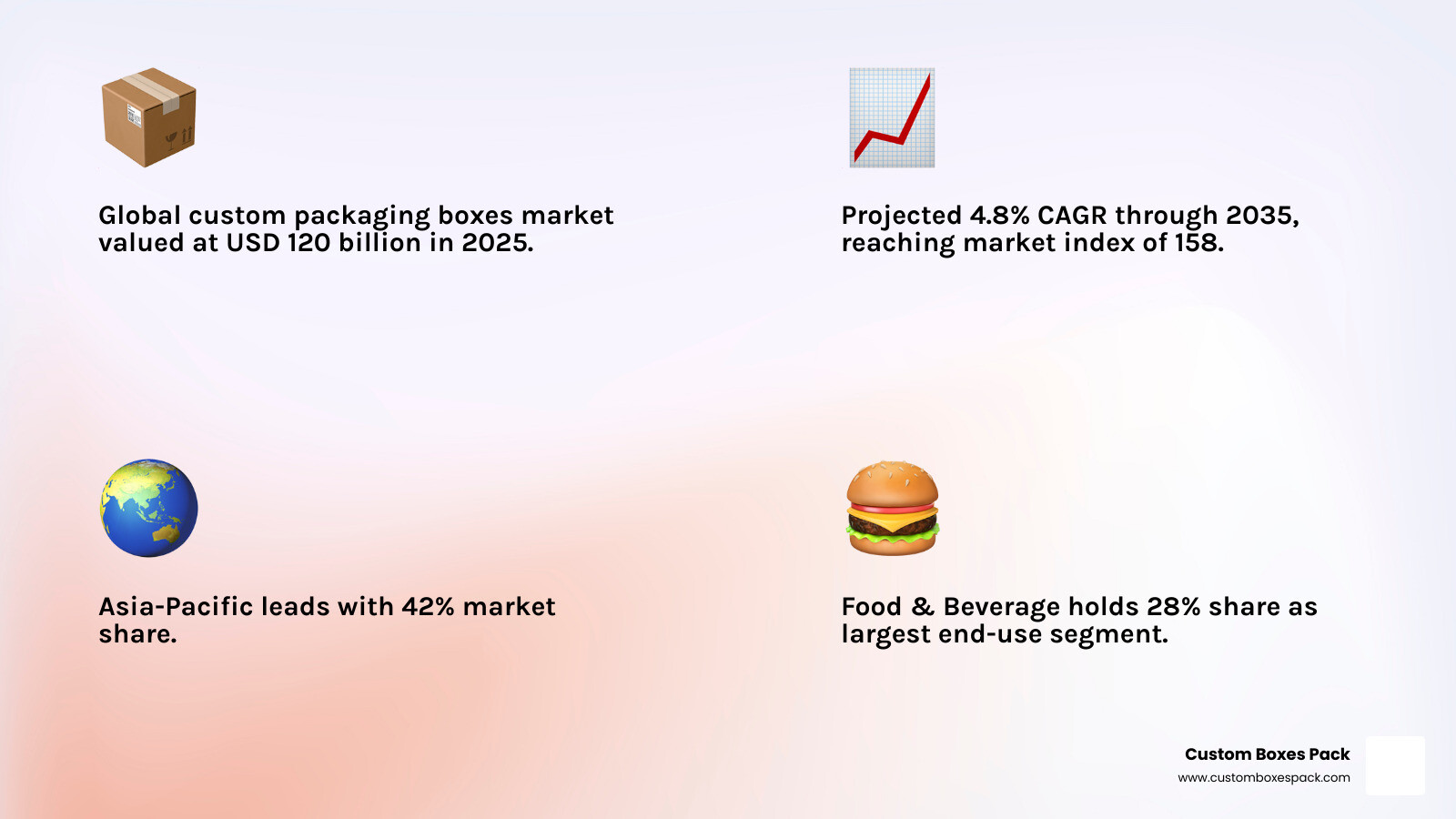 Global custom packaging boxes market valued at USD 120 billion in 2025.

Projected 4.8% CAGR through 2035, reaching market index of 158.

Asia-Pacific leads with 42% market share.

Food & Beverage holds 28% share as largest end-use segment.

Custom Boxes Pack
www.customboxespack.com